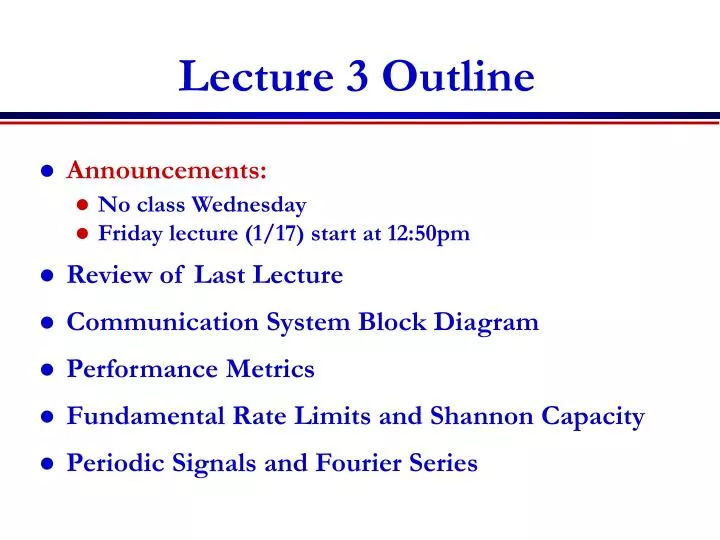 Lecture 3 Outline

- Announcements:
  - No class Wednesday
  - Friday lecture (1/17) start at 12:50pm
- Review of Last Lecture
- Communication System Block Diagram
- Performance Metrics
- Fundamental Rate Limits and Shannon Capacity
- Periodic Signals and Fourier Series